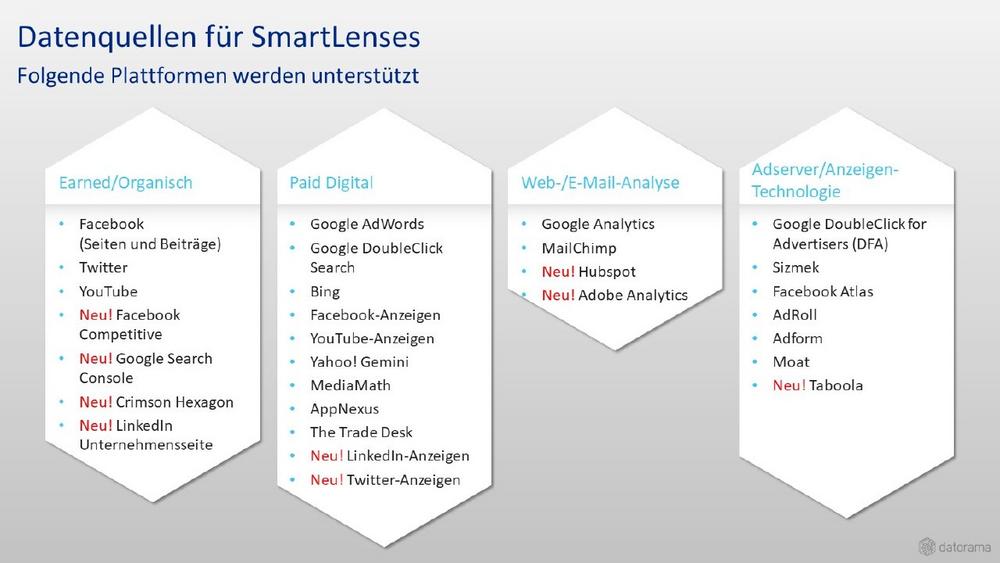 Datenquellen für SmartLenses
Folgende Plattformen werden unterstützt

Earned/Organisch
- Facebook (Seiten und Beiträge)
- Twitter
- YouTube
- Neu! Facebook Competitive
- Neu! Google Search Console
- Neu! Crimson Hexagon
- Neu! LinkedIn Unternehmensseite

Paid Digital
- Google AdWords
- Google DoubleClick Search
- Bing
- Facebook-Anzeigen
- YouTube-Anzeigen
- Yahoo! Gemini
- MediaMath
- AppNexus
- The Trade Desk
- Neu! LinkedIn-Anzeigen
- Neu! Twitter-Anzeigen

Web-/E-Mail-Analyse
- Google Analytics
- MailChimp
- Neu! Hubspot
- Neu! Adobe Analytics

Adserver/Anzeigen-Technologie
- Google DoubleClick for Advertisers (DFA)
- Sizmek
- Facebook Atlas
- AdRoll
- Adform
- Moat
- Neu! Taboola

datorama